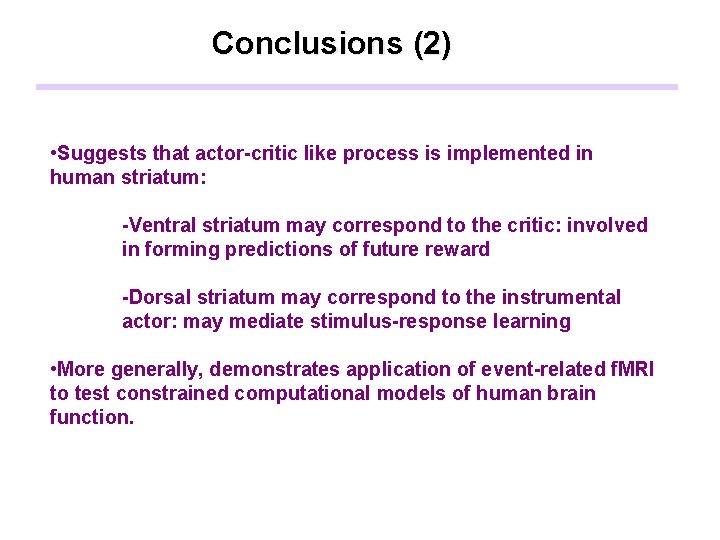 Conclusions (2)

•Suggests that actor-critic like process is implemented in human striatum:

-Ventral striatum may correspond to the critic: involved in forming predictions of future reward

-Dorsal striatum may correspond to the instrumental actor: may mediate stimulus-response learning

•More generally, demonstrates application of event-related fMRI to test constrained computational models of human brain function.